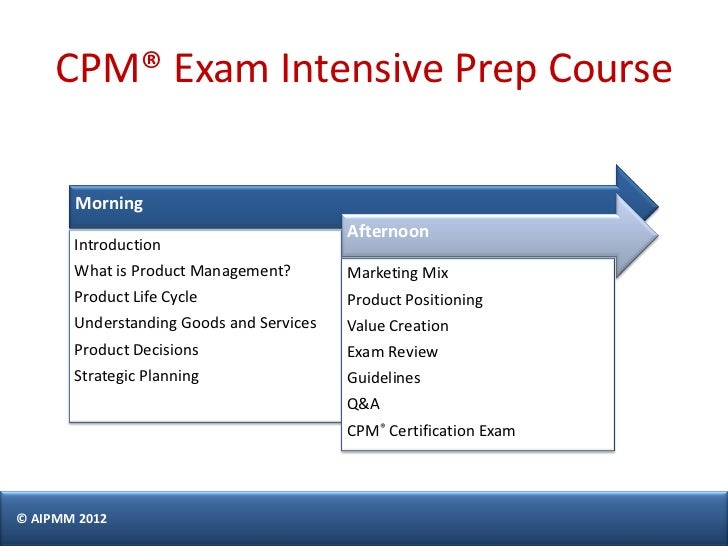 CPM® Exam Intensive Prep Course

Morning

Introduction
What is Product Management?
Product Life Cycle
Understanding Goods and Services
Product Decisions
Strategic Planning

Afternoon

Marketing Mix
Product Positioning
Value Creation
Exam Review
Guidelines
Q&A
CPM® Certification Exam

© AIPMM 2012